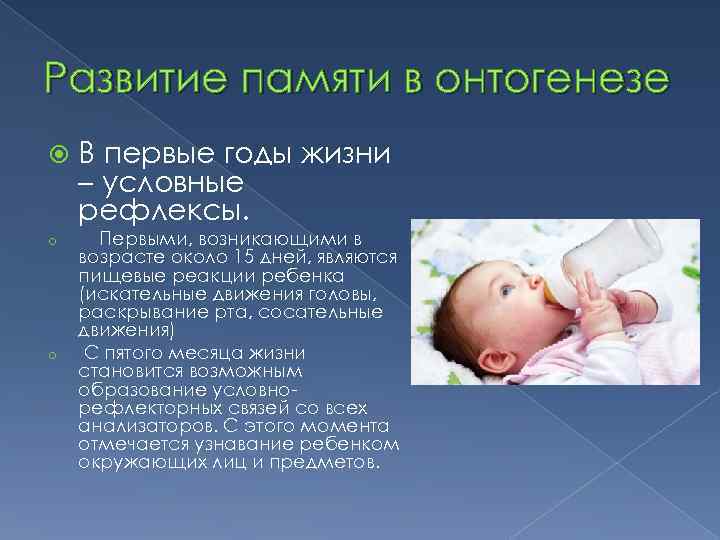 Развитие памяти в онтогенезе

В первые годы жизни – условные рефлексы.

Первыми, возникающими в возрасте около 15 дней, являются пищевые реакции ребенка (искательные движения головы, раскрывание рта, сосательные движения)

С пятого месяца жизни становится возможным образование условно-рефлекторных связей со всех анализаторов. С этого момента отмечается узнавание ребенком окружающих лиц и предметов.